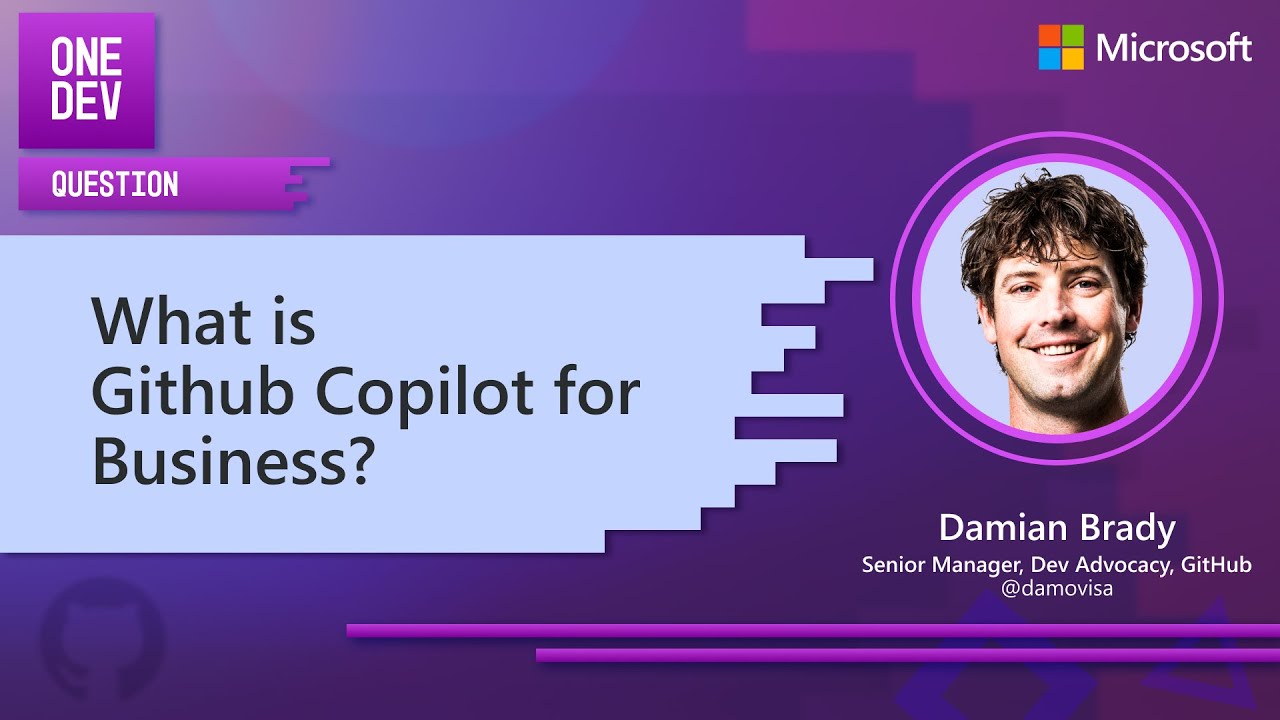 ONE DEV

QUESTION

Microsoft

What is Github Copilot for Business?

Damian Brady

Senior Manager, Dev Advocacy, GitHub
@damovisa